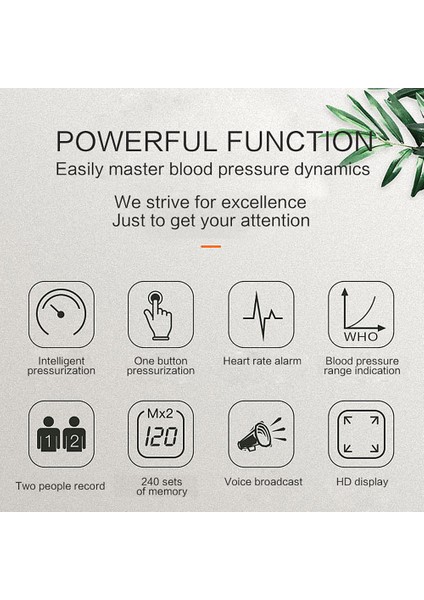 POWERFUL FUNCTION
Easily master blood pressure dynamics

We strive for excellence
Just to get your attention

Intelligent pressurization

One button pressurization

Heart rate alarm

WHO
Blood pressure range indication

1 2
Two people record

Mx2
120
240 sets of memory

Voice broadcast

HD display